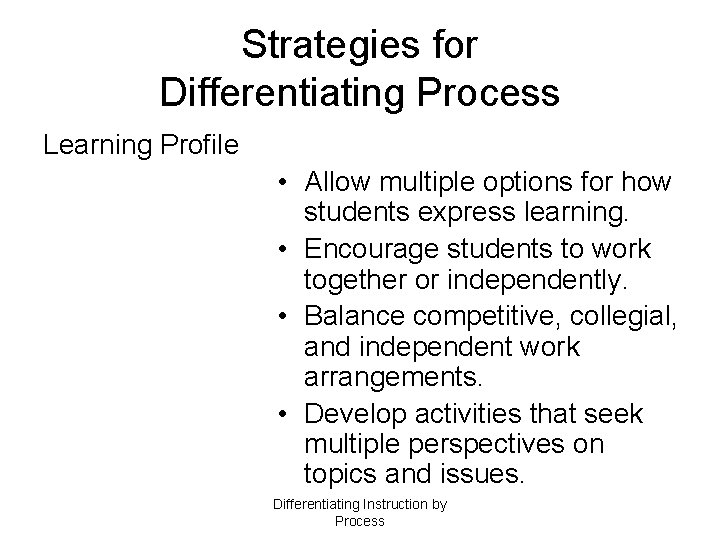 Strategies for Differentiating Process

Learning Profile

• Allow multiple options for how students express learning.
• Encourage students to work together or independently.
• Balance competitive, collegial, and independent work arrangements.
• Develop activities that seek multiple perspectives on topics and issues.

Differentiating Instruction by Process